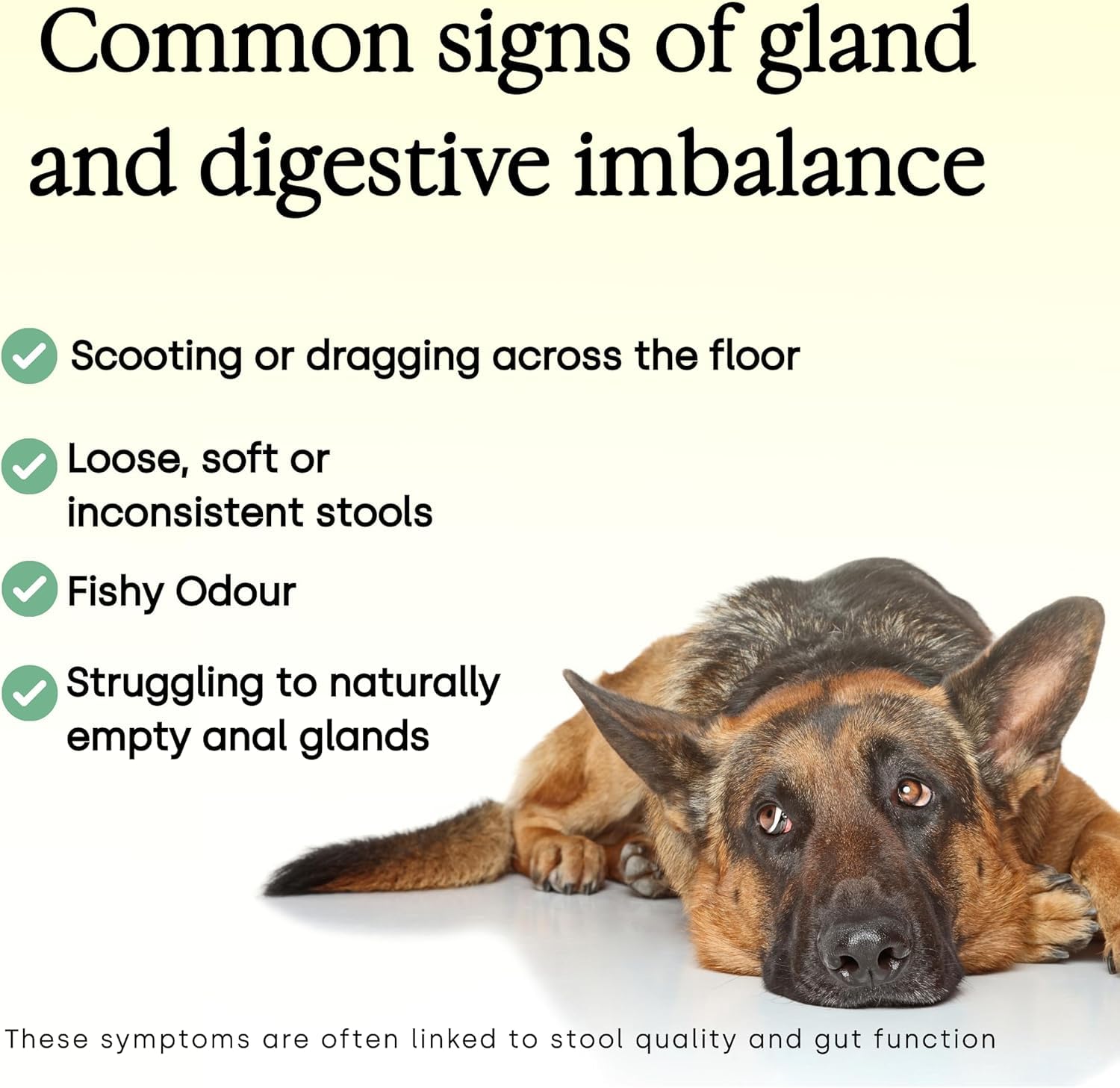 Common signs of gland and digestive imbalance

✓ Scooting or dragging across the floor

✓ Loose, soft or inconsistent stools

✓ Fishy Odour

✓ Struggling to naturally empty anal glands

These symptoms are often linked to stool quality and gut function